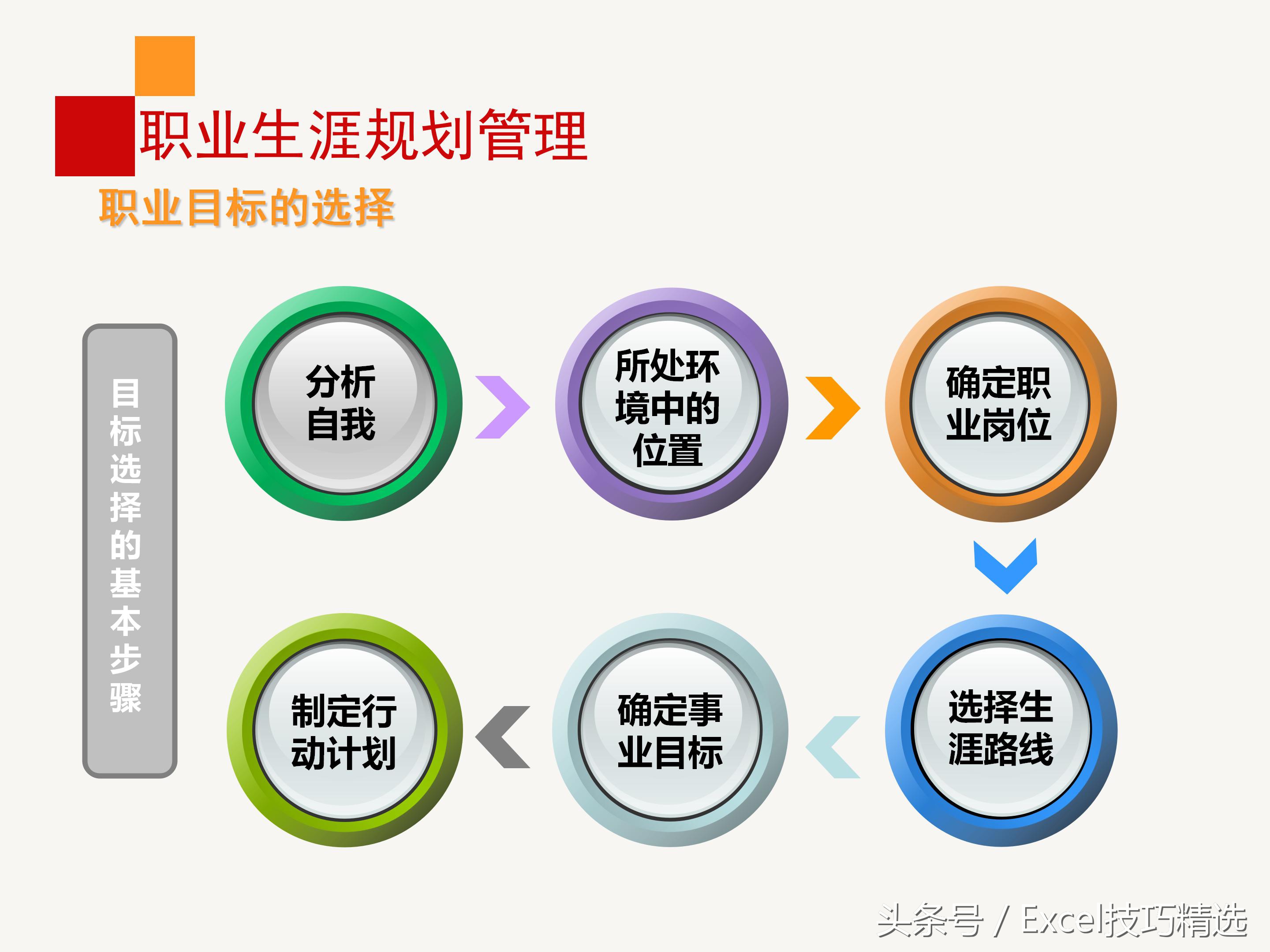 职业生涯规划管理
职业目标的选择

目标选择的基本步骤

分析自我

所处环境中的位置

确定职业岗位

选择生涯路线

确定事业目标

制定行动计划

头条号 / Excel技巧精选